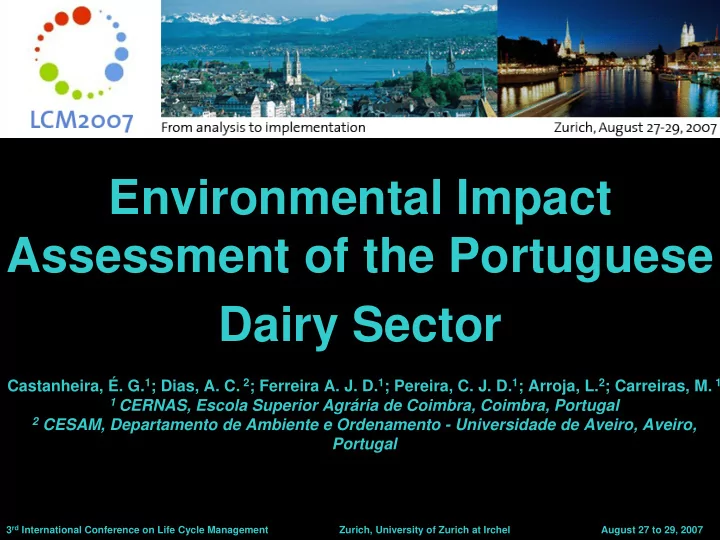 LCM2007

From analysis to implementation

Zurich, August 27-29, 2007

Environmental Impact Assessment of the Portuguese Dairy Sector

Castanheira, É. G.$^1$; Dias, A. C. $^2$; Ferreira A. J. D.$^1$; Pereira, C. J. D.$^1$; Arroja, L.$^2$; Carreiras, M. $^1$
$^1$ CERNAS, Escola Superior Agrária de Coimbra, Coimbra, Portugal
$^2$ CESAM, Departamento de Ambiente e Ordenamento - Universidade de Aveiro, Aveiro, Portugal

3$^{rd}$ International Conference on Life Cycle Management

Zurich, University of Zurich at Irchel

August 27 to 29, 2007